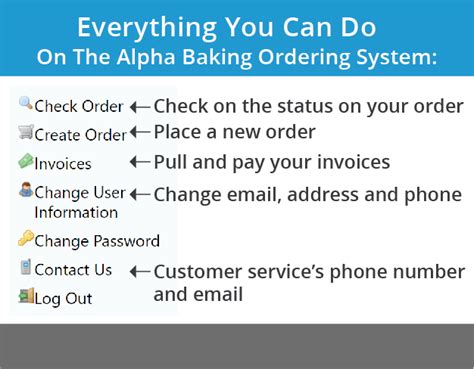 Everything You Can Do
On The Alpha Baking Ordering System:

Check Order ← Check on the status on your order
Create Order ← Place a new order
Invoices ← Pull and pay your invoices
Change User Information ← Change email, address and phone
Change Password
Contact Us ← Customer service's phone number and email
Log Out